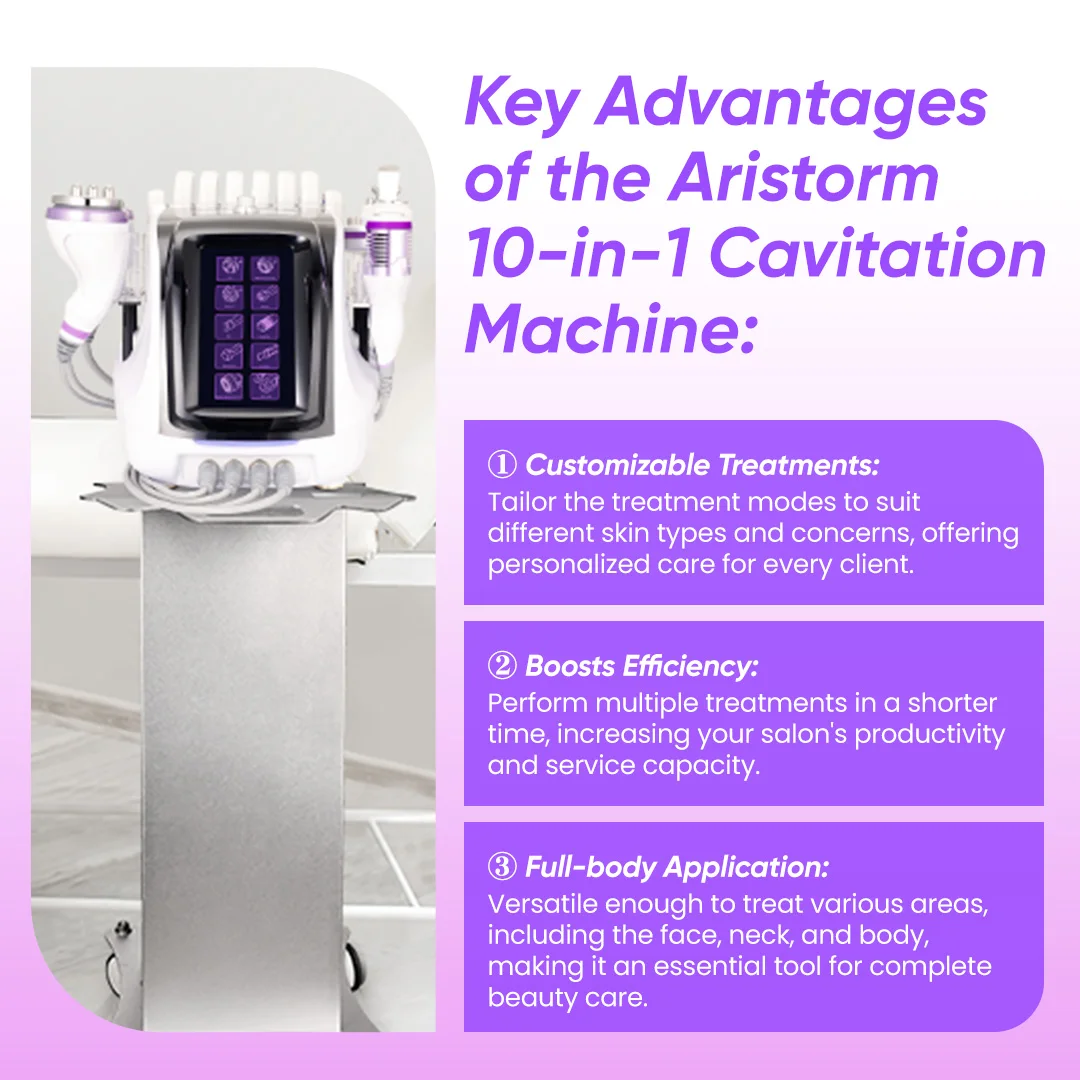 Key Advantages of the Aristorm 10-in-1 Cavitation Machine:

① Customizable Treatments:
Tailor the treatment modes to suit different skin types and concerns, offering personalized care for every client.

② Boosts Efficiency:
Perform multiple treatments in a shorter time, increasing your salon's productivity and service capacity.

③ Full-body Application:
Versatile enough to treat various areas, including the face, neck, and body, making it an essential tool for complete beauty care.